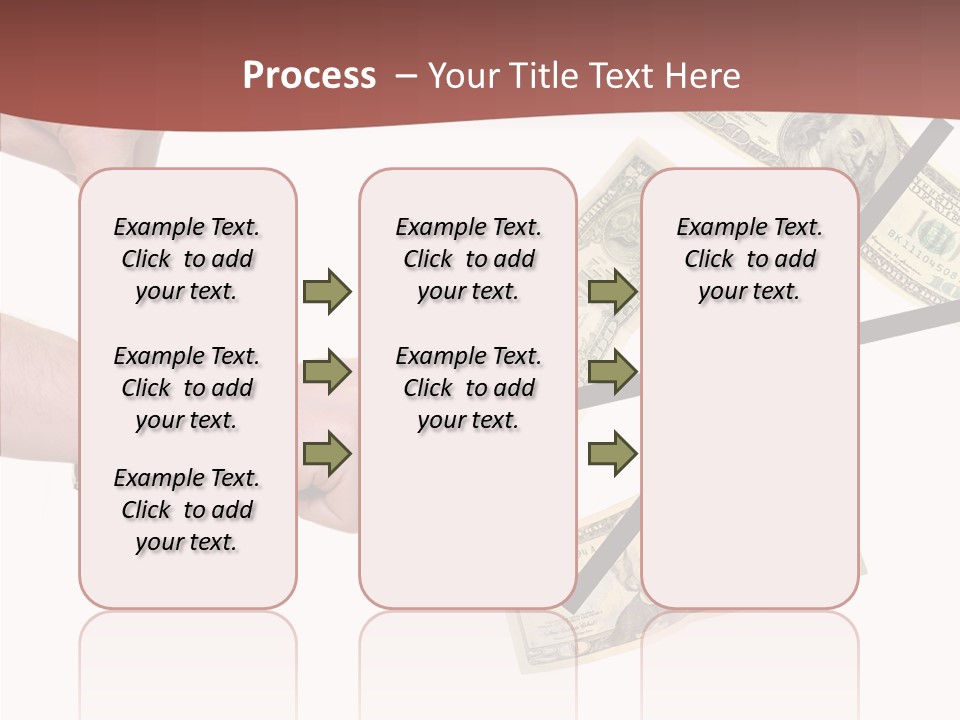 Process – Your Title Text Here

Example Text. Click to add your text.

Example Text. Click to add your text.

Example Text. Click to add your text.

Example Text. Click to add your text.

Example Text. Click to add your text.

Example Text. Click to add your text.